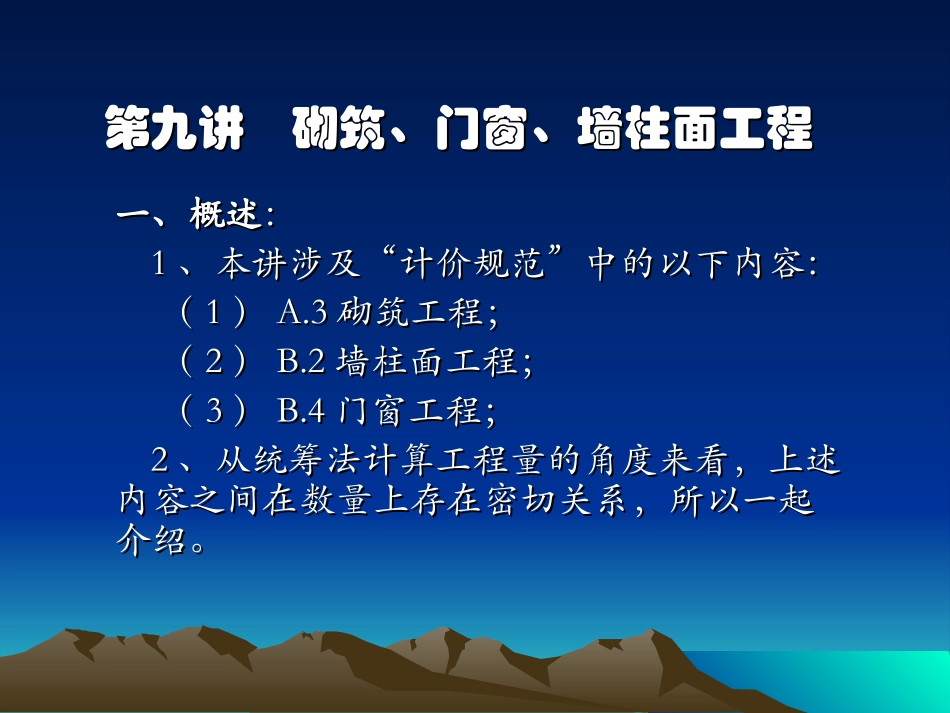 第九讲　砌筑、门窗、墙柱面工程

一、概述:

1、本讲涉及“计价规范”中的以下内容:

（1） A.3 砌筑工程;

（2） B.2 墙柱面工程;

（3） B.4 门窗工程;

2、从统筹法计算工程量的角度来看，上述内容之间在数量上存在密切关系，所以一起介绍。